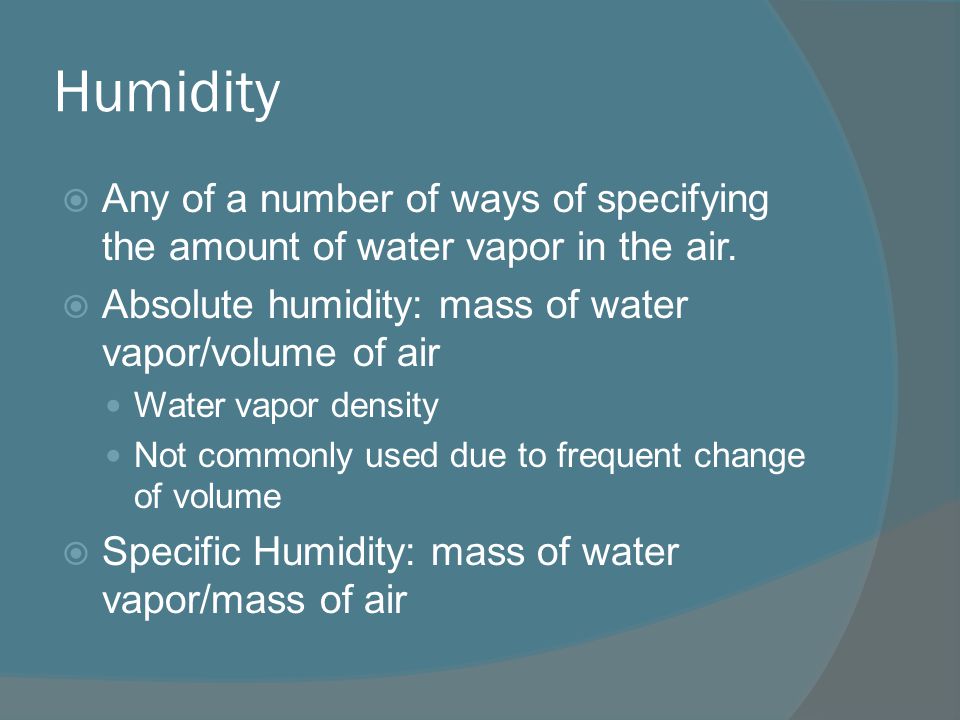 Humidity

Any of a number of ways of specifying the amount of water vapor in the air.

Absolute humidity: mass of water vapor/volume of air

Water vapor density

Not commonly used due to frequent change of volume

Specific Humidity: mass of water vapor/mass of air